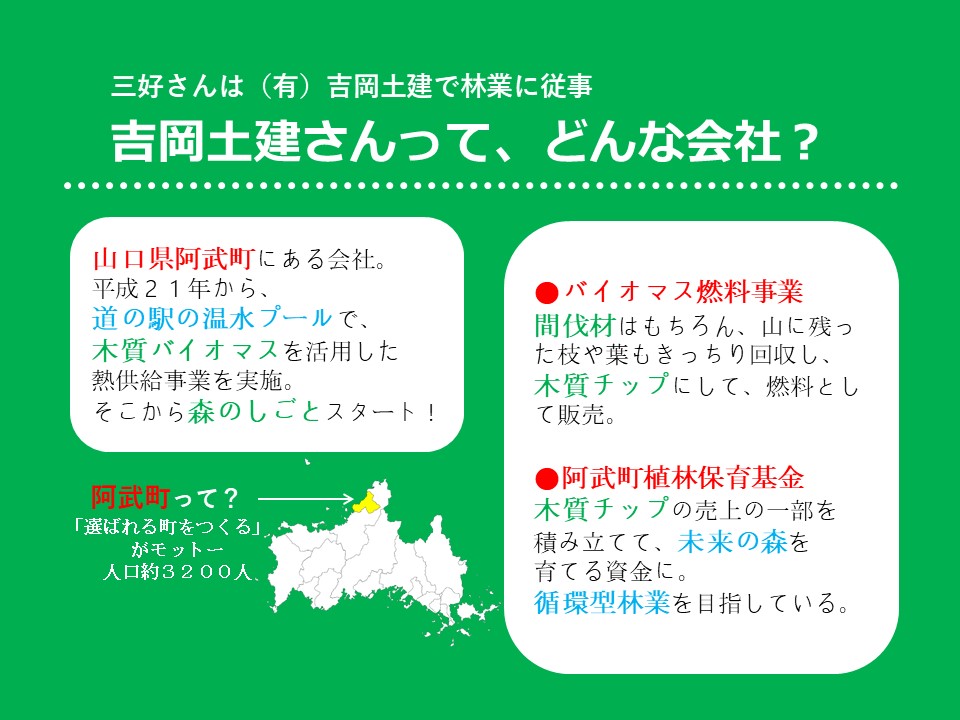 三好さんは（有）吉岡土建で林業に従事

吉岡土建さんって、どんな会社？

山口県阿武町にある会社。
平成２１年から、
道の駅の温水プールで、
木質バイオマスを活用した
熱供給事業を実施。
そこから森のしごとスタート！

阿武町って？
「選ばれる町をつくる」
がモットー
人口約３２００人

●バイオマス燃料事業
間伐材はもちろん、山に残った枝や葉もきっちり回収し、木質チップにして、燃料として販売。

●阿武町植林保育基金
木質チップの売上の一部を
積み立てて、未来の森を
育てる資金に。
循環型林業を目指している。